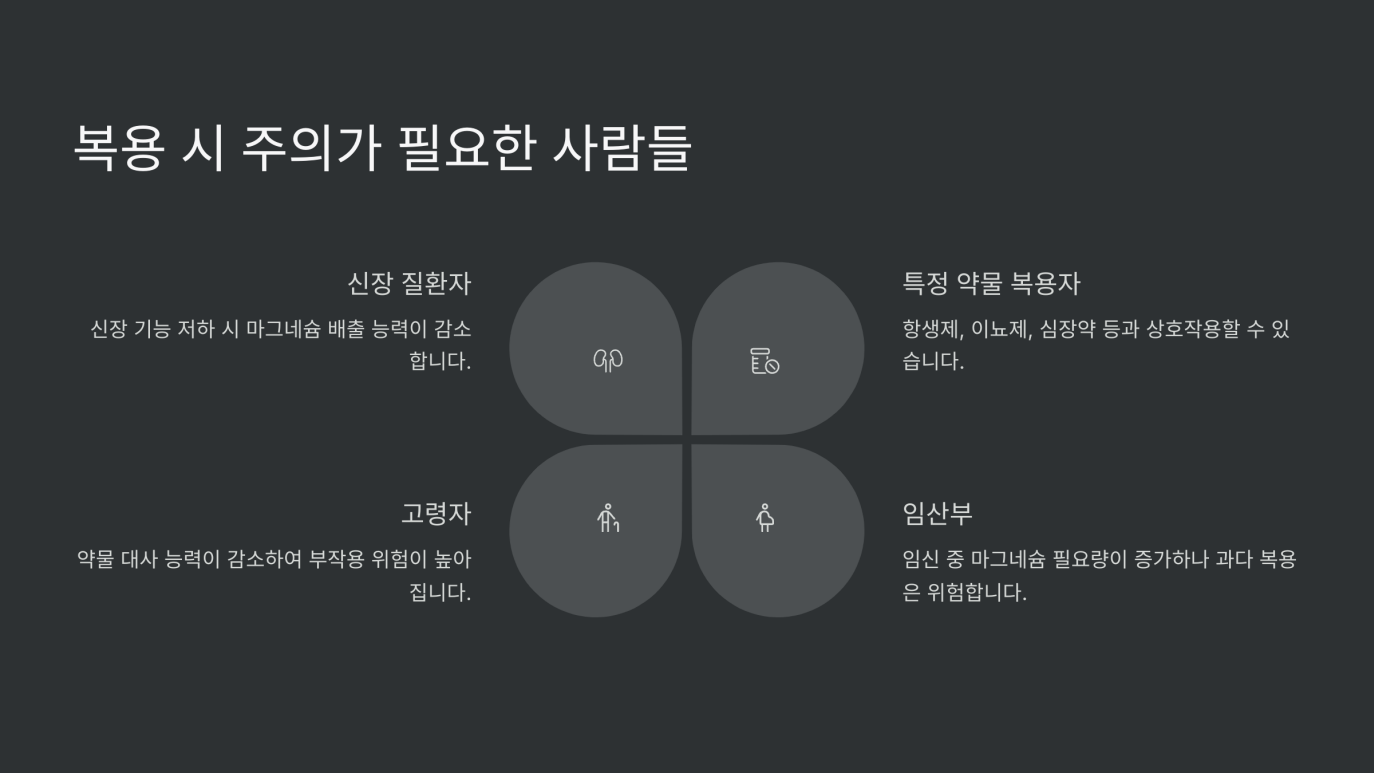 복용 시 주의가 필요한 사람들

신장 질환자

신장 기능 저하 시 마그네슘 배출 능력이 감소합니다.

특정 약물 복용자

항생제, 이뇨제, 심장약 등과 상호작용할 수 있습니다.

고령자

약물 대사 능력이 감소하여 부작용 위험이 높아집니다.

임산부

임신 중 마그네슘 필요량이 증가하나 과다 복용은 위험합니다.